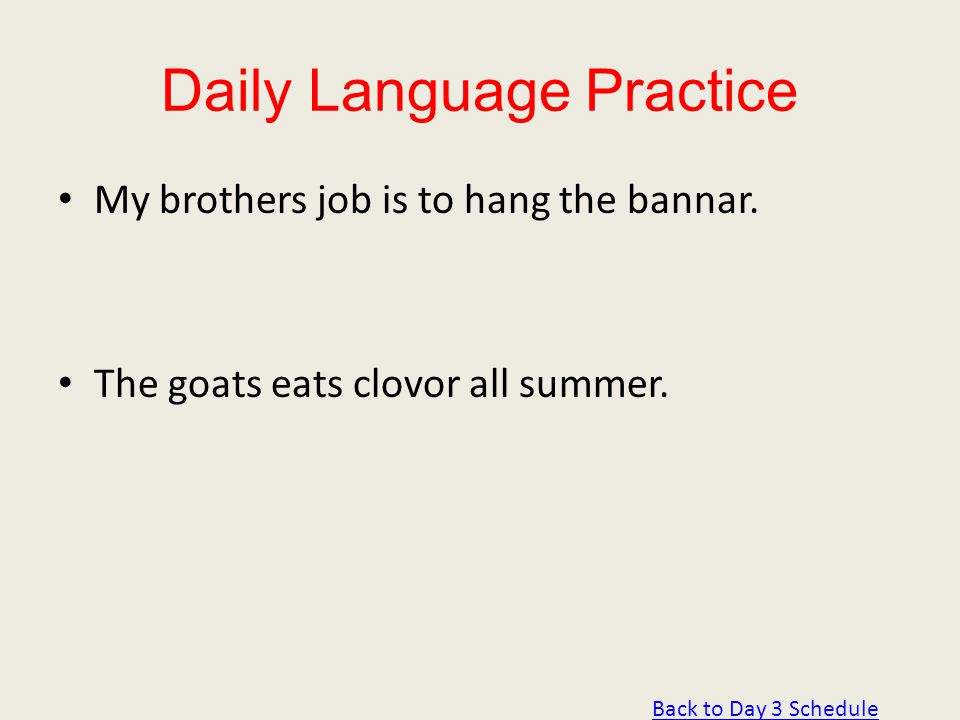 Daily Language Practice

• My brothers job is to hang the bannar.

• The goats eats clovor all summer.

Back to Day 3 Schedule